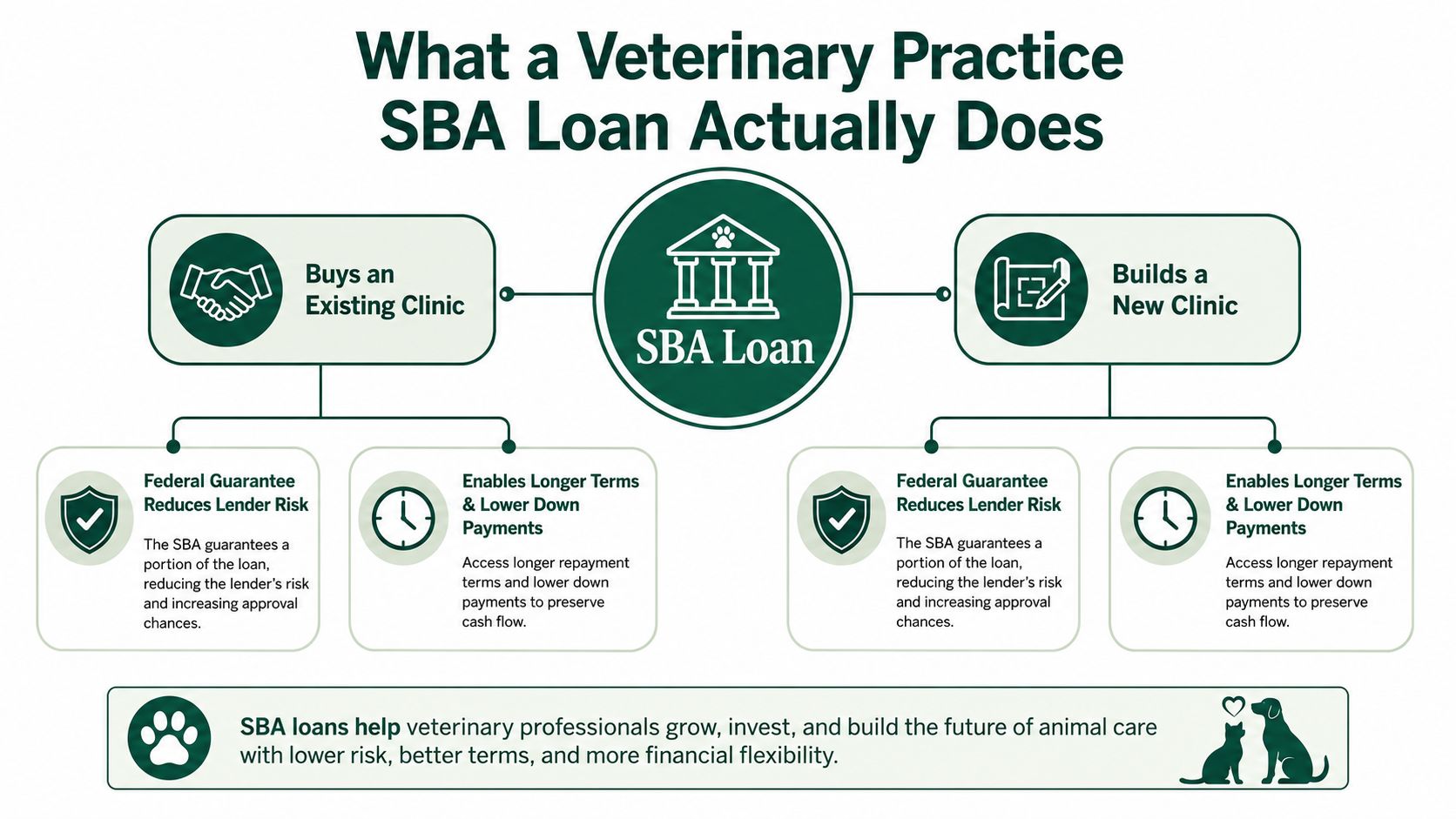 What a Veterinary Practice SBA Loan Actually Does

Buys an Existing Clinic

SBA Loan

Builds a New Clinic

Federal Guarantee Reduces Lender Risk

The SBA guarantees a portion of the loan, reducing the lender's risk and increasing approval chances.

Enables Longer Terms & Lower Down Payments

Access longer repayment terms and lower down payments to preserve cash flow.

Federal Guarantee Reduces Lender Risk

The SBA guarantees a portion of the loan, reducing the lender's risk and increasing approval chances.

Enables Longer Terms & Lower Down Payments

Access longer repayment terms and lower down payments to preserve cash flow.

SBA loans help veterinary professionals grow, invest, and build the future of animal care with lower risk, better terms, and more financial flexibility.